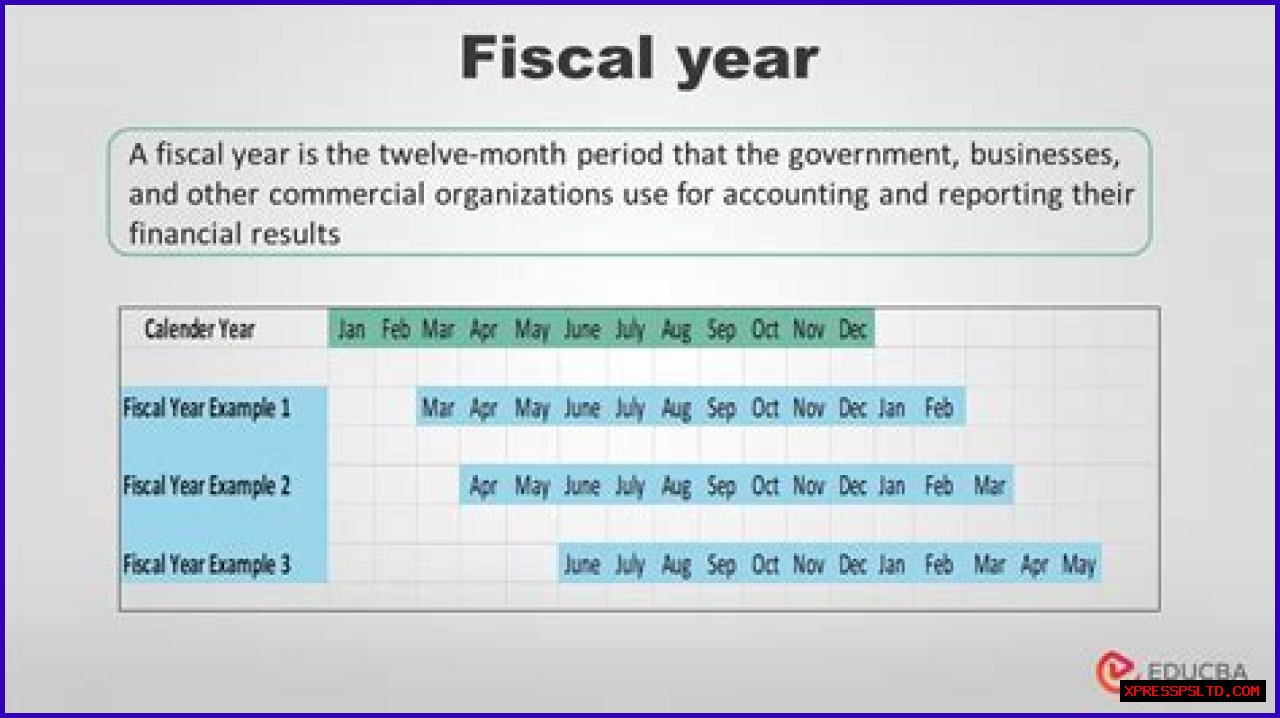 Fiscal year

A fiscal year is the twelve-month period that the government, businesses, and other commercial organizations use for accounting and reporting their financial results

| Calender Year | Jan | Feb | Mar | Apr | May | June | July | Aug | Sep | Oct | Nov | Dec | | | | | |
|---|---|---|---|---|---|---|---|---|---|---|---|---|---|---|---|---|---|
| Fiscal Year Example 1 | | | Mar | Apr | May | June | July | Aug | Sep | Oct | Nov | Dec | Jan | Feb | | | |
| Fiscal Year Example 2 | | | | Apr | May | June | July | Aug | Sep | Oct | Nov | Dec | Jan | Feb | Mar | | |
| Fiscal Year Example 3 | | | | | | June | July | Aug | Sep | Oct | Nov | Dec | Jan | Feb | Mar | Apr | May |

EDUCBA
XPRESSPSLTD.COM